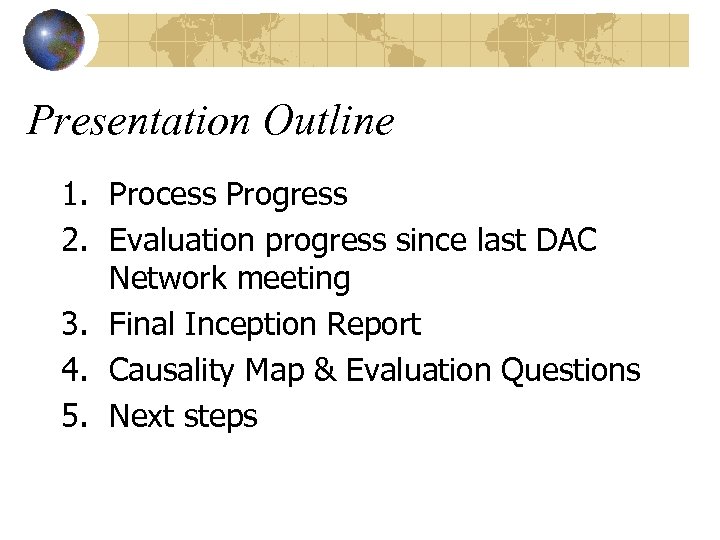 Presentation Outline

1. Process Progress
2. Evaluation progress since last DAC Network meeting
3. Final Inception Report
4. Causality Map & Evaluation Questions
5. Next steps